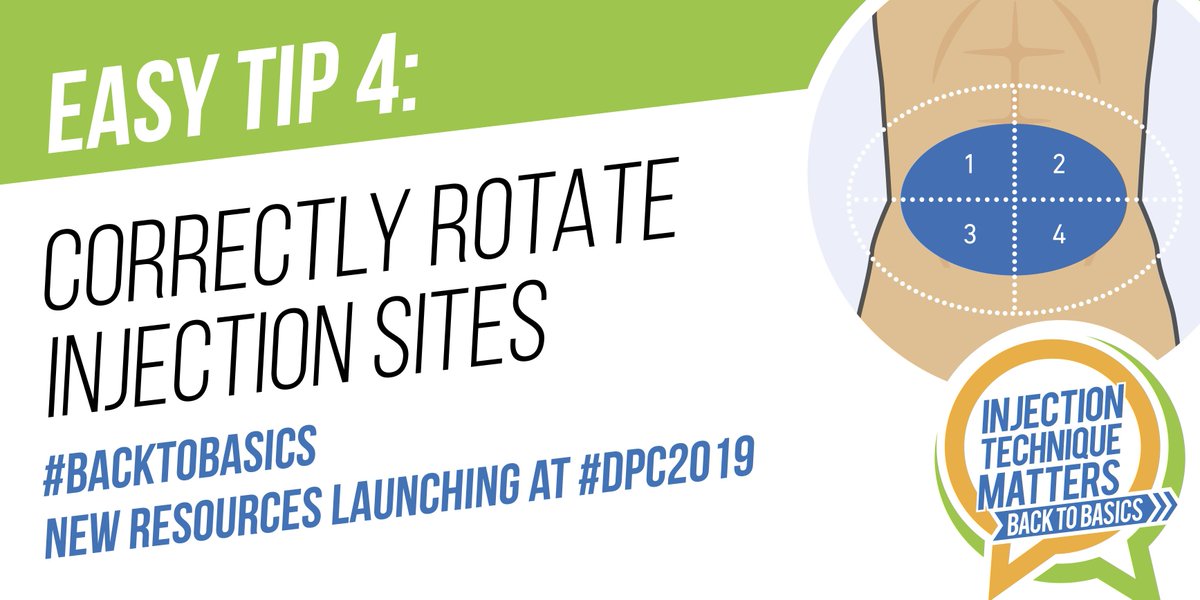 EASY TIP 4:

CORRECTLY ROTATE INJECTION SITES

#BACKTOBASICS
NEW RESOURCES LAUNCHING AT #DPC2019

1
2
3
4

INJECTION TECHNIQUE MATTERS
BACK TO BASICS